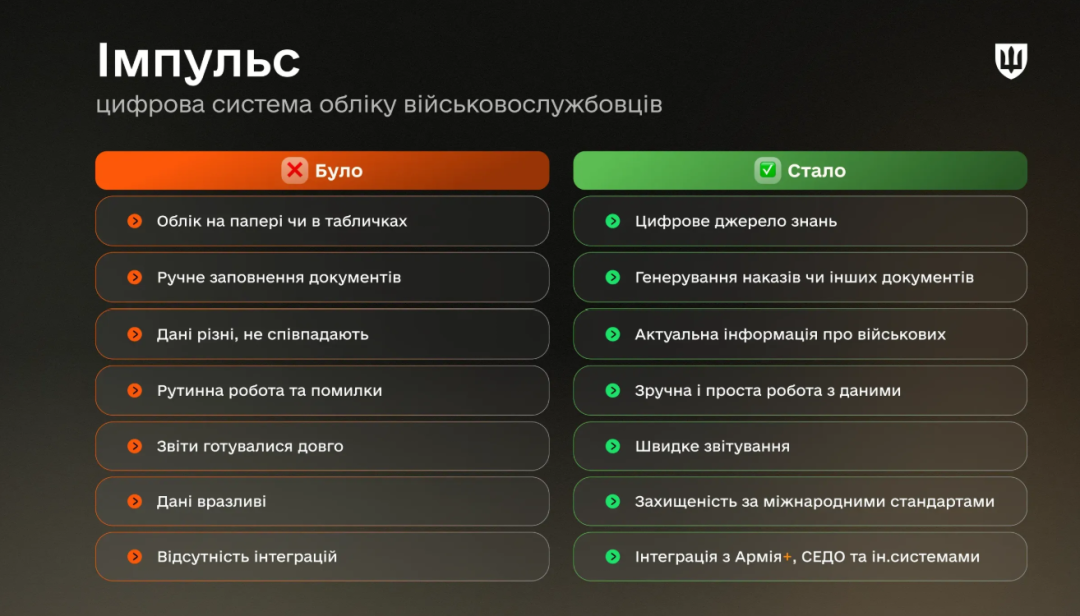 Імпульс
цифрова система обліку військовослужбовців

Було

Облік на папері чи в табличках

Ручне заповнення документів

Дані різні, не співпадають

Рутинна робота та помилки

Звіти готувалися довго

Дані вразливі

Відсутність інтеграцій

Стало

Цифрове джерело знань

Генерування наказів чи інших документів

Актуальна інформація про військових

Зручна і проста робота з даними

Швидке звітування

Захищеність за міжнародними стандартами

Інтеграція з Армія+, СЕДО та ін.системами